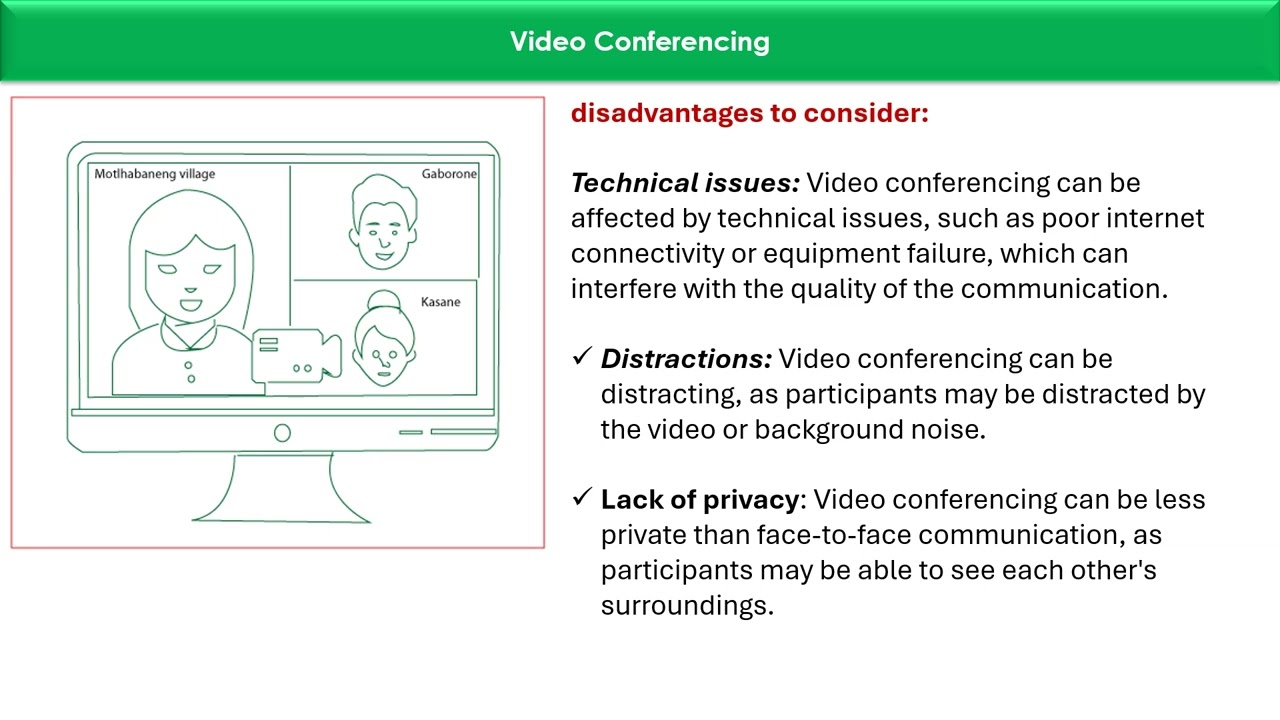 Video Conferencing

Motlhabaneng village

Gaborone

Kasane

disadvantages to consider:

Technical issues: Video conferencing can be affected by technical issues, such as poor internet connectivity or equipment failure, which can interfere with the quality of the communication.

✓ Distractions: Video conferencing can be distracting, as participants may be distracted by the video or background noise.

✓ Lack of privacy: Video conferencing can be less private than face-to-face communication, as participants may be able to see each other's surroundings.